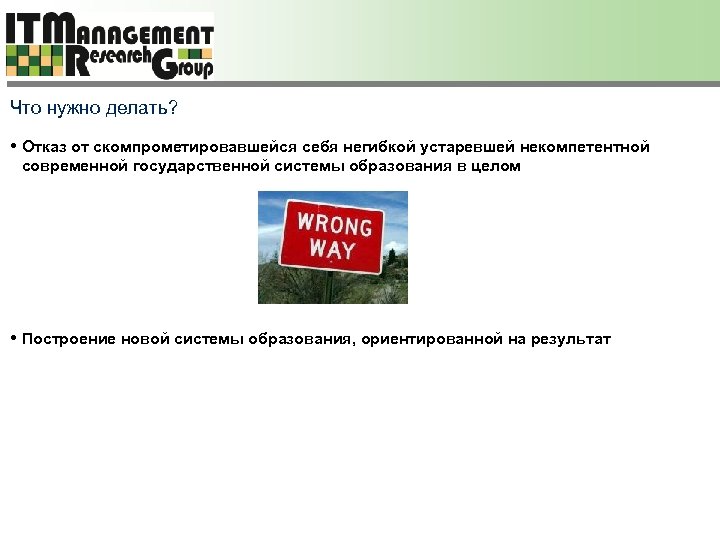 IT Management Research Group

Что нужно делать?

• Отказ от скомпрометировавшейся себя негибкой устаревшей некомпетентной современной государственной системы образования в целом

WRONG WAY

• Построение новой системы образования, ориентированной на результат